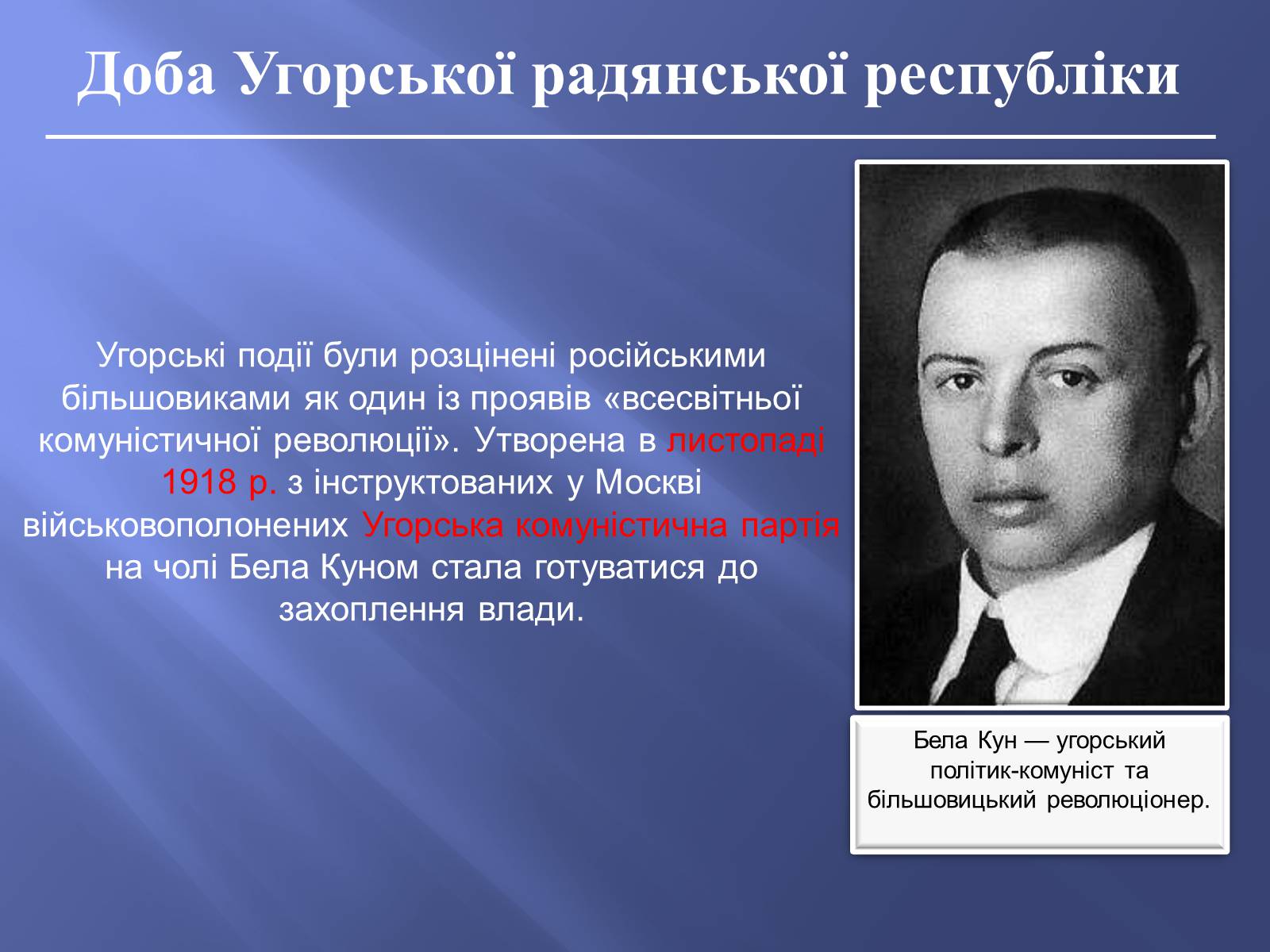 Доба Угорської радянської республіки

Угорські події були розцінені російськими більшовиками як один із проявів «всесвітньої комуністичної революції». Утворена в листопаді 1918 р. з інструктованих у Москві військовополонених Угорська комуністична партія на чолі Бела Куном стала готуватися до захоплення влади.

Бела Кун — угорський політик-комуніст та більшовицький революціонер.